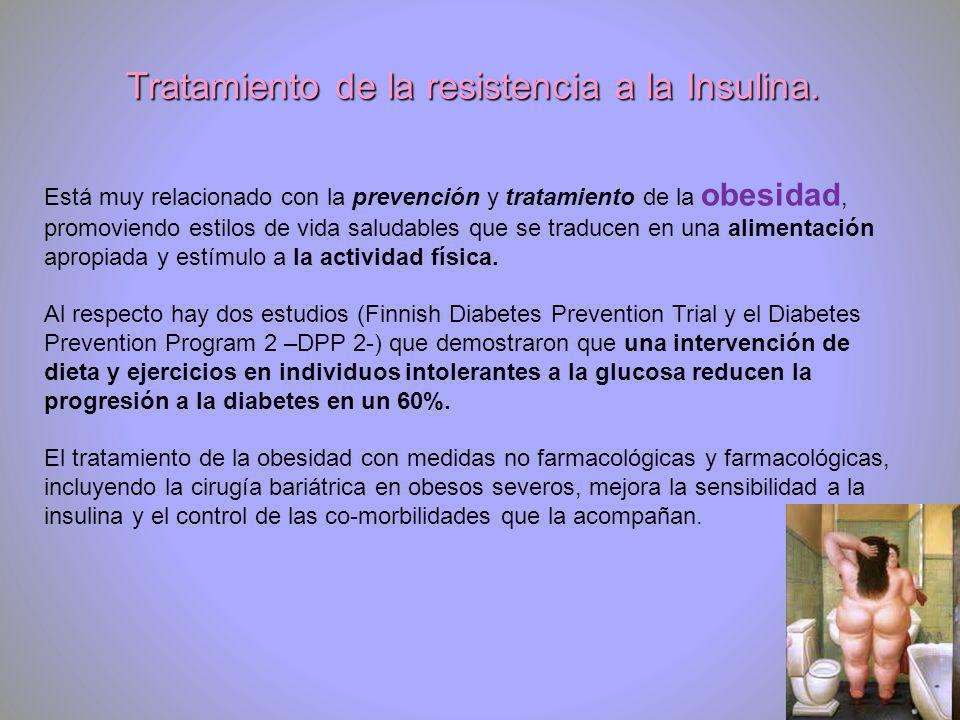 Tratamiento de la resistencia a la Insulina.

Está muy relacionado con la prevención y tratamiento de la obesidad, promoviendo estilos de vida saludables que se traducen en una alimentación apropiada y estímulo a la actividad física.

Al respecto hay dos estudios (Finnish Diabetes Prevention Trial y el Diabetes Prevention Program 2 –DPP 2-) que demostraron que una intervención de dieta y ejercicios en individuos intolerantes a la glucosa reducen la progresión a la diabetes en un 60%.

El tratamiento de la obesidad con medidas no farmacológicas y farmacológicas, incluyendo la cirugía bariátrica en obesos severos, mejora la sensibilidad a la insulina y el control de las co-morbilidades que la acompañan.